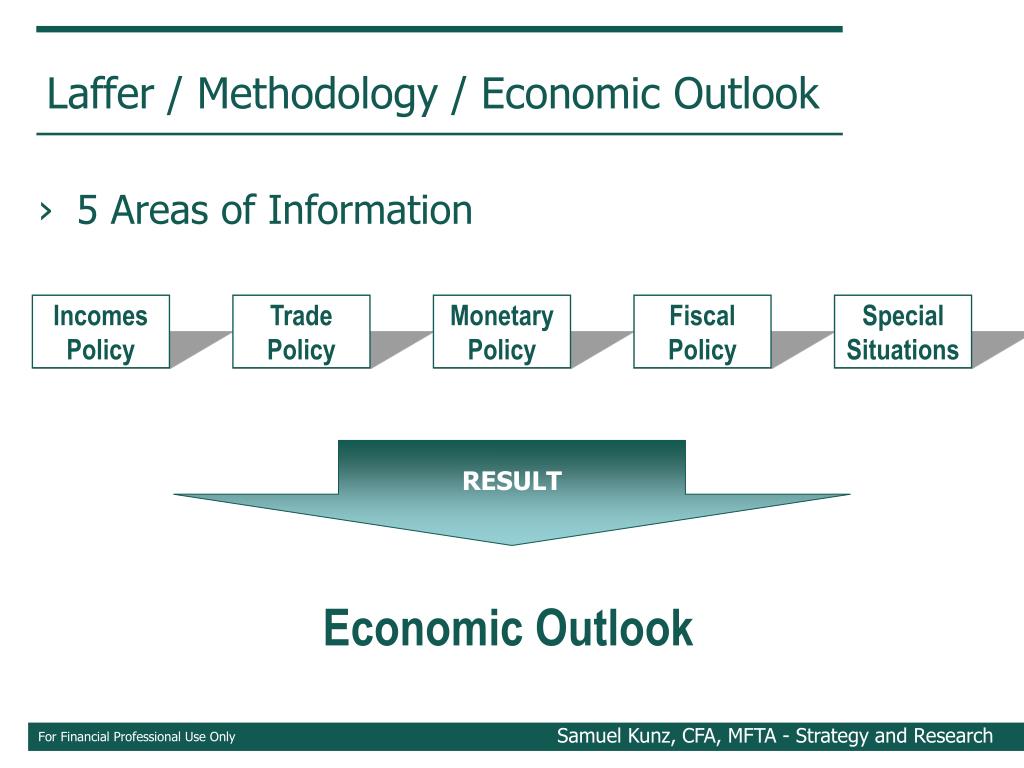 Laffer / Methodology / Economic Outlook

› 5 Areas of Information

Incomes Policy

Trade Policy

Monetary Policy

Fiscal Policy

Special Situations

RESULT

Economic Outlook

For Financial Professional Use Only

Samuel Kunz, CFA, MFTA - Strategy and Research